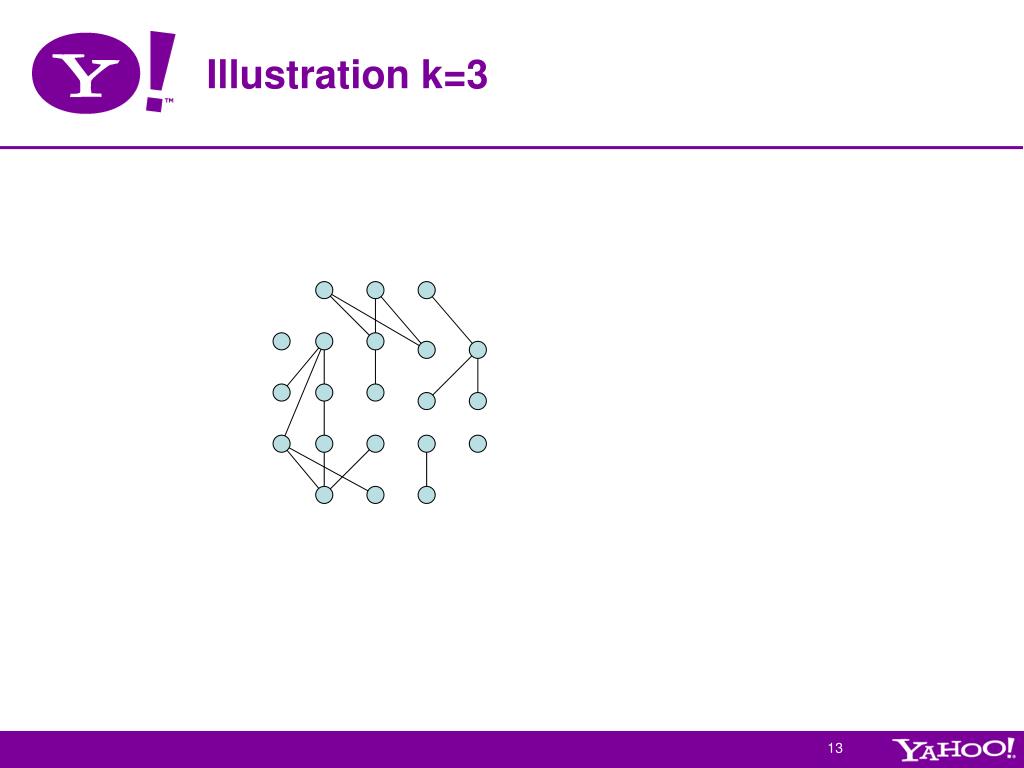 Y!™

Illustration k=3

13

YAHOO!